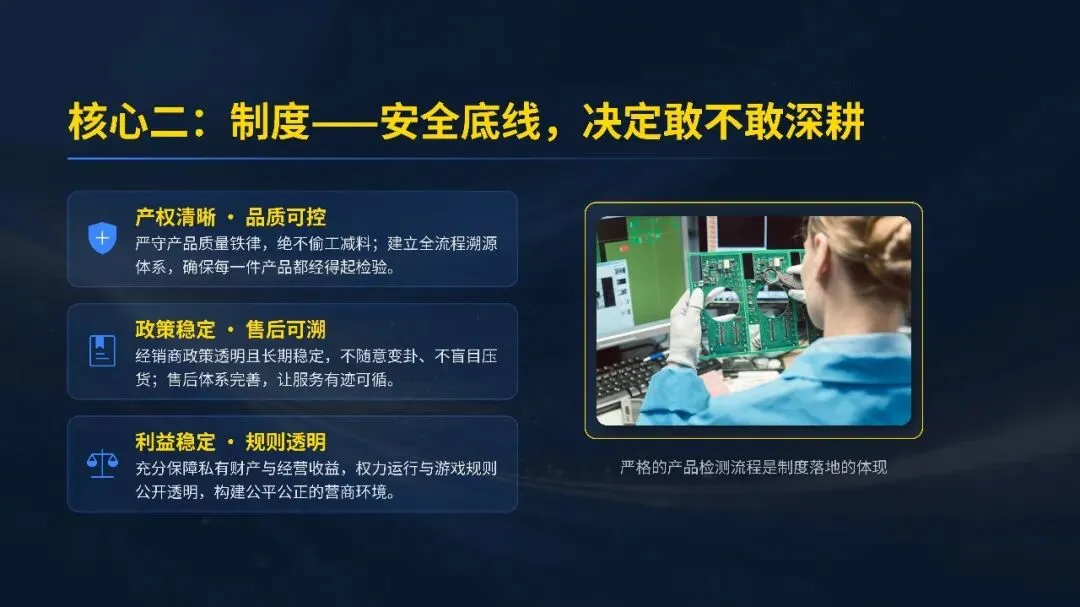 核心二：制度——安全底线，决定敢不敢深耕

产权清晰 · 品质可控

严守产品质量铁律，绝不偷工减料；建立全流程溯源体系，确保每一件产品都经得起检验。

政策稳定 · 售后可溯

经销商政策透明且长期稳定，不随意变卦、不盲目压货；售后体系完善，让服务有迹可循。

利益稳定 · 规则透明

充分保障私有财产与经营收益，权力运行与游戏规则公开透明，构建公平公正的营商环境。

严格的产品检测流程是制度落地的体现